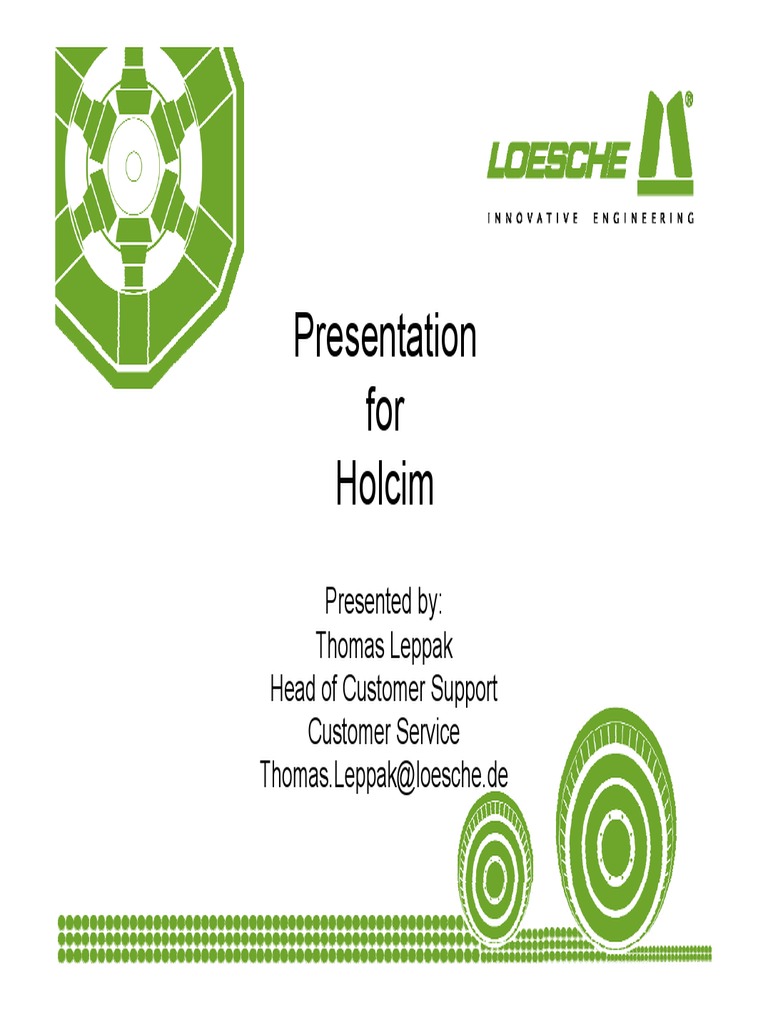 LOESCHE®

INNOVATIVE ENGINEERING

Presentation
for
Holcim

Presented by:
Thomas Leppak
Head of Customer Support
Customer Service
Thomas.Leppak@loesche.de